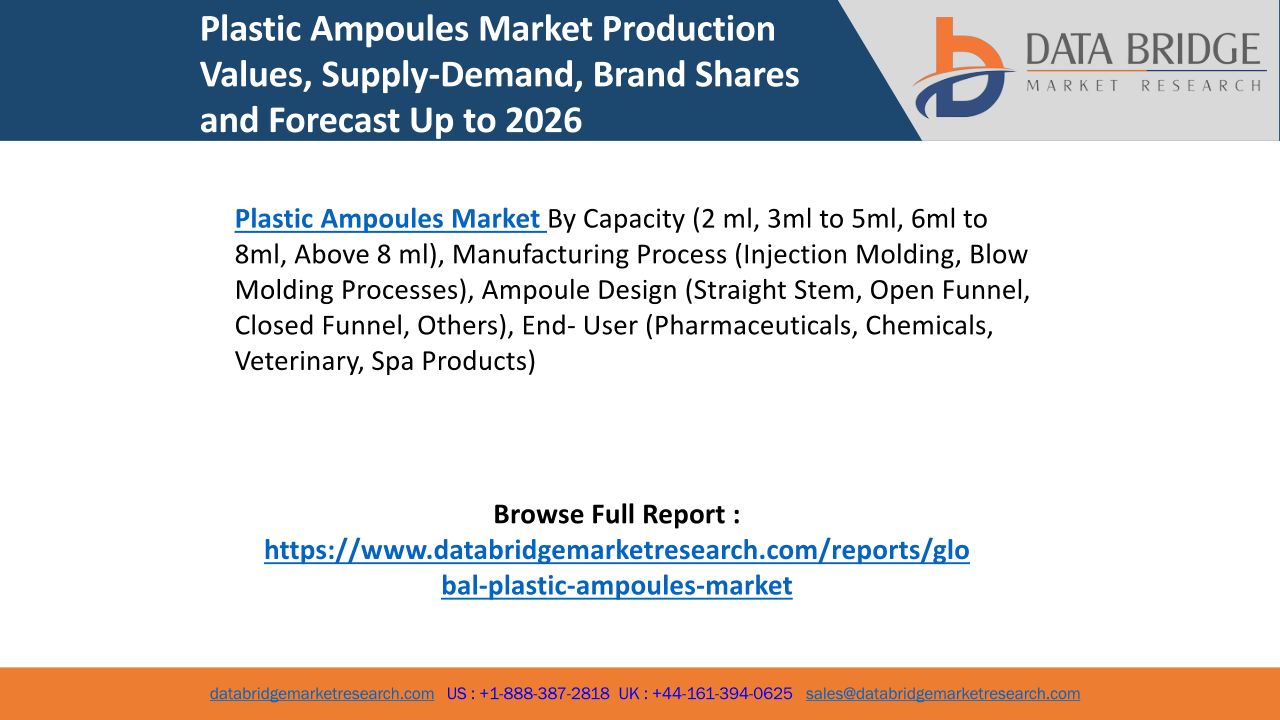 Plastic Ampoules Market Production Values, Supply-Demand, Brand Shares and Forecast Up to 2026

DATA BRIDGE
MARKET RESEARCH

Plastic Ampoules Market By Capacity (2 ml, 3ml to 5ml, 6ml to 8ml, Above 8 ml), Manufacturing Process (Injection Molding, Blow Molding Processes), Ampoule Design (Straight Stem, Open Funnel, Closed Funnel, Others), End- User (Pharmaceuticals, Chemicals, Veterinary, Spa Products)

Browse Full Report :
https://www.databridgemarketresearch.com/reports/global-plastic-ampoules-market

databridgemarketresearch.com US : +1-888-387-2818 UK : +44-161-394-0625 sales@databridgemarketresearch.com